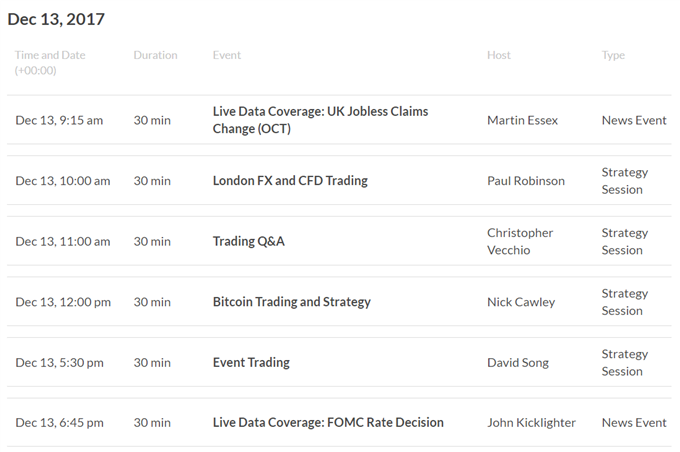 Dec 13, 2017

| Time and Date (+00:00) | Duration | Event | Host | Type |
|---|---|---|---|---|
| Dec 13, 9:15 am | 30 min | Live Data Coverage: UK Jobless Claims Change (OCT) | Martin Essex | News Event |
| Dec 13, 10:00 am | 30 min | London FX and CFD Trading | Paul Robinson | Strategy Session |
| Dec 13, 11:00 am | 30 min | Trading Q&A | Christopher Vecchio | Strategy Session |
| Dec 13, 12:00 pm | 30 min | Bitcoin Trading and Strategy | Nick Cawley | Strategy Session |
| Dec 13, 5:30 pm | 30 min | Event Trading | David Song | Strategy Session |
| Dec 13, 6:45 pm | 30 min | Live Data Coverage: FOMC Rate Decision | John Kicklighter | News Event |